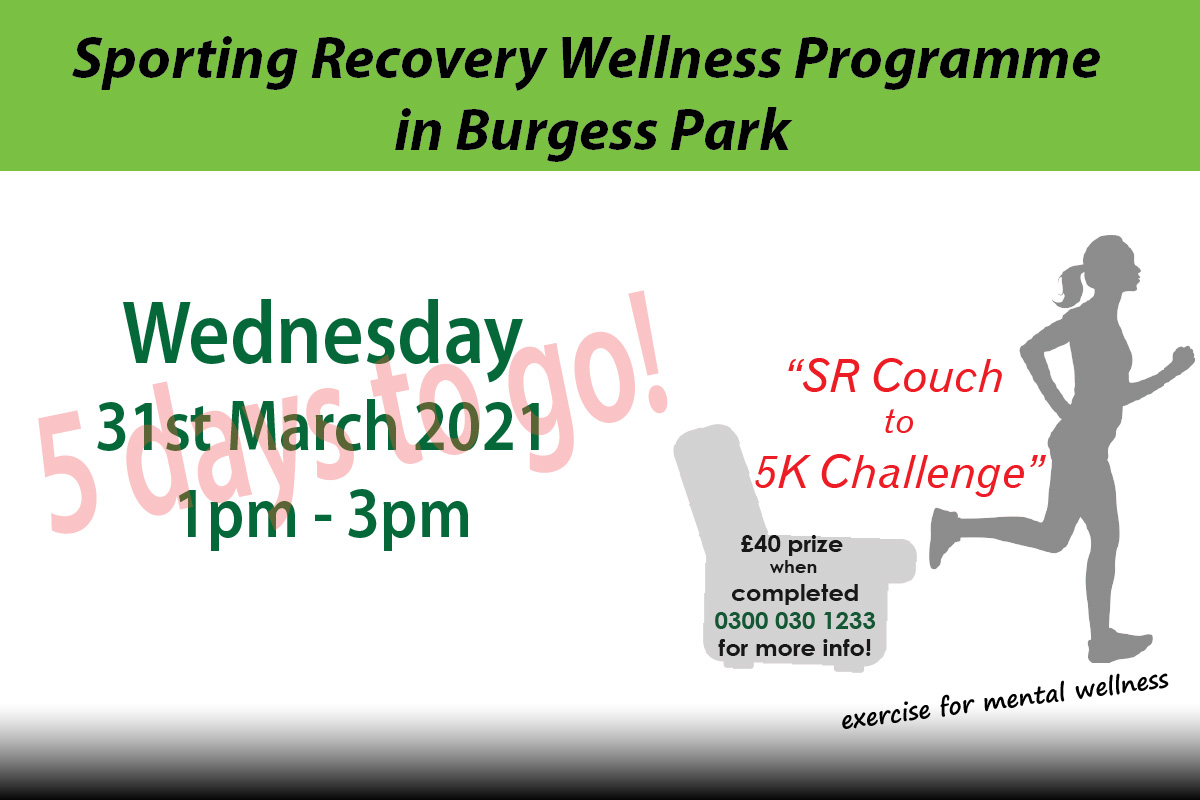 Sporting Recovery Wellness Programme in Burgess Park

Wednesday
31st March 2021
1pm - 3pm

5 days to go!

"SR Couch to 5K Challenge"

£40 prize when completed
0300 030 1233
for more info!

exercise for mental wellness